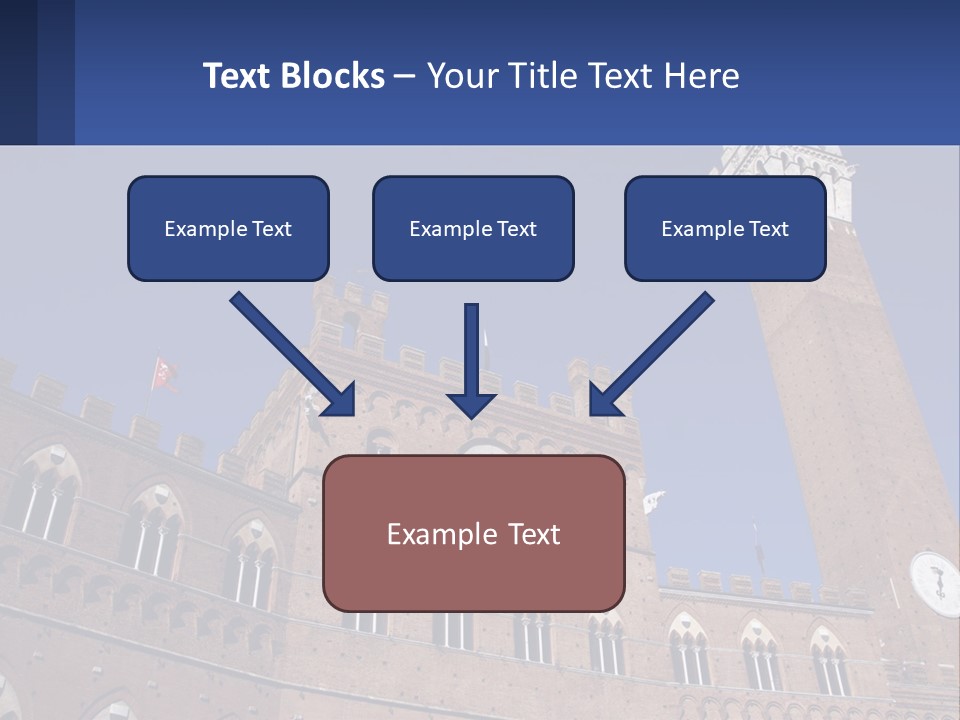 Text Blocks – Your Title Text Here

Example Text

Example Text

Example Text

Example Text